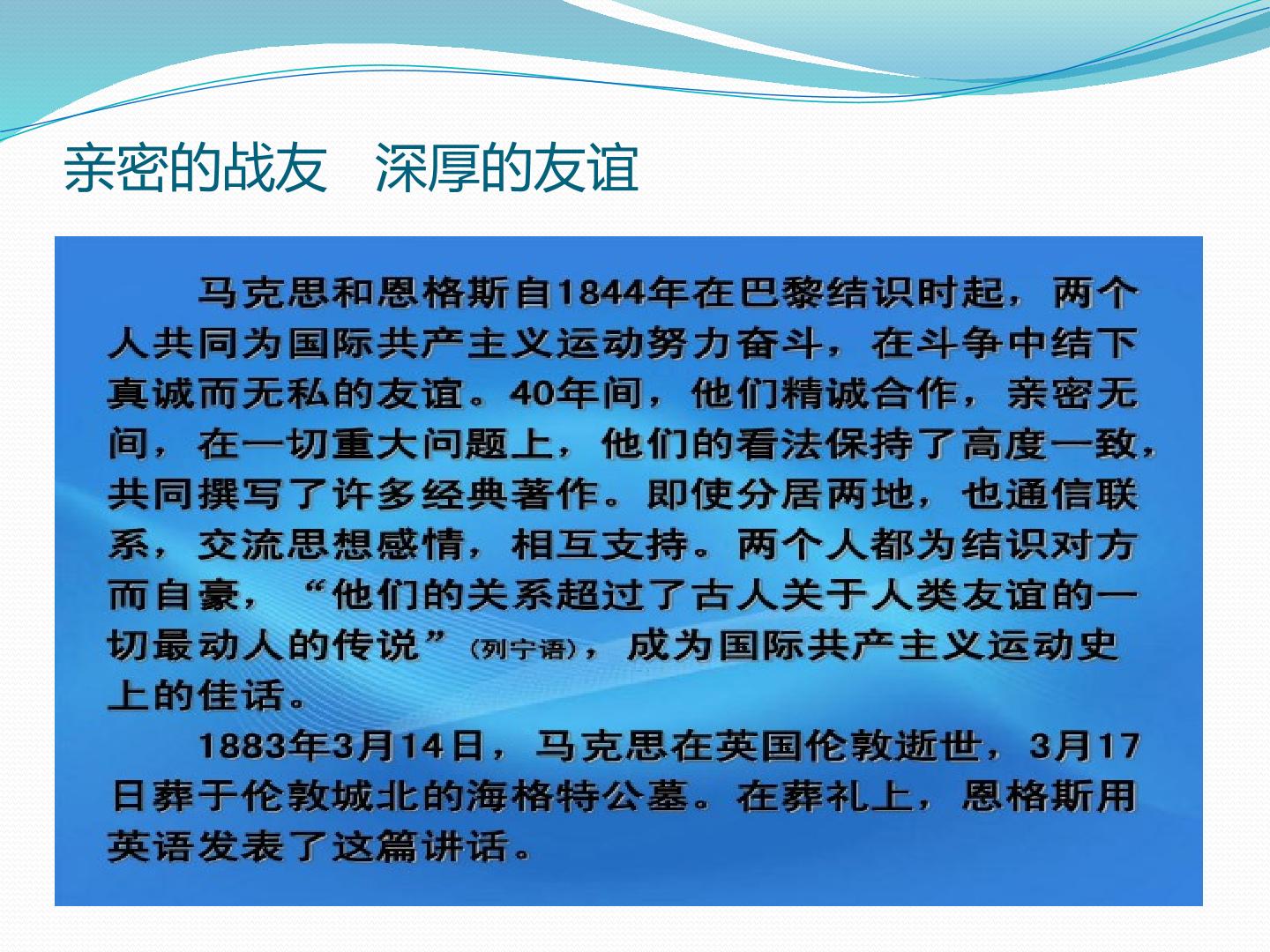 亲密的战友　深厚的友谊

马克思和恩格斯自1844年在巴黎结识时起，两个人共同为国际共产主义运动努力奋斗，在斗争中结下真诚而无私的友谊。40年间，他们精诚合作，亲密无间，在一切重大问题上，他们的看法保持了高度一致，共同撰写了许多经典著作。即使分居两地，也通信联系，交流思想感情，相互支持。两个人都为结识对方而自豪，“他们的关系超过了古人关于人类友谊的一切最动人的传说”（列宁语），成为国际共产主义运动史上的佳话。

1883年3月14日，马克思在英国伦敦逝世，3月17日葬于伦敦城北的海格特公墓。在葬礼上，恩格斯用英语发表了这篇讲话。